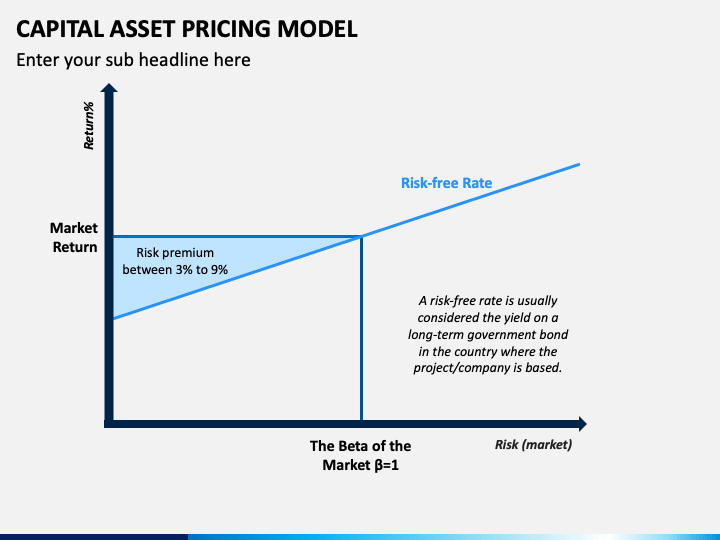 CAPITAL ASSET PRICING MODEL

Enter your sub headline here

Return%

Risk-free Rate

Market Return

Risk premium between 3% to 9%

A risk-free rate is usually considered the yield on a long-term government bond in the country where the project/company is based.

The Beta of the Market β=1

Risk (market)